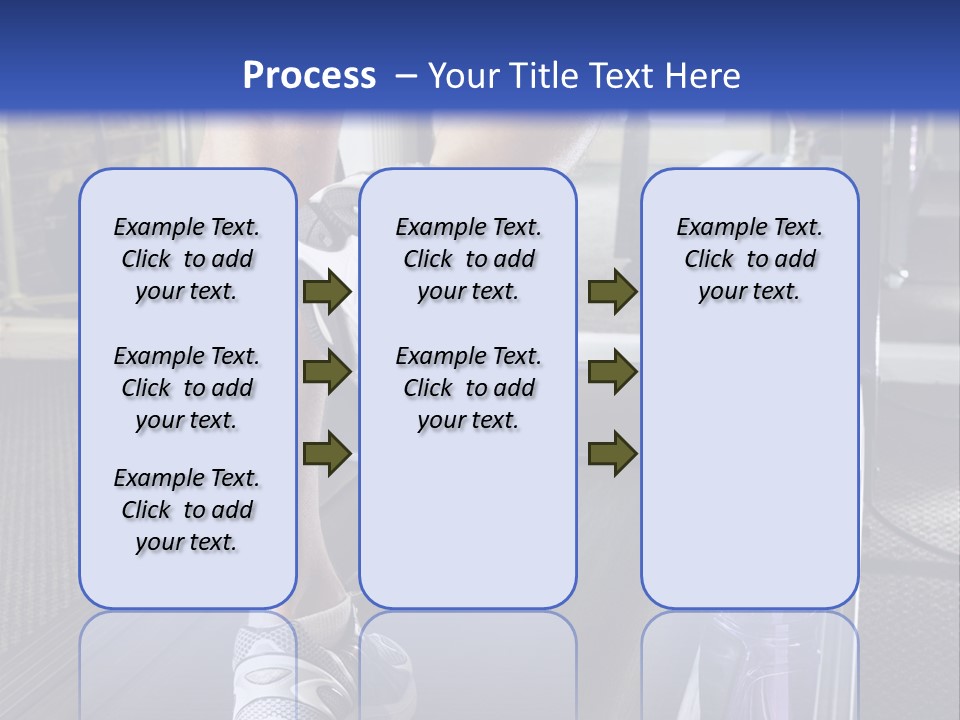 Process – Your Title Text Here

Example Text. Click to add your text.

Example Text. Click to add your text.

Example Text. Click to add your text.

Example Text. Click to add your text.

Example Text. Click to add your text.

Example Text. Click to add your text.